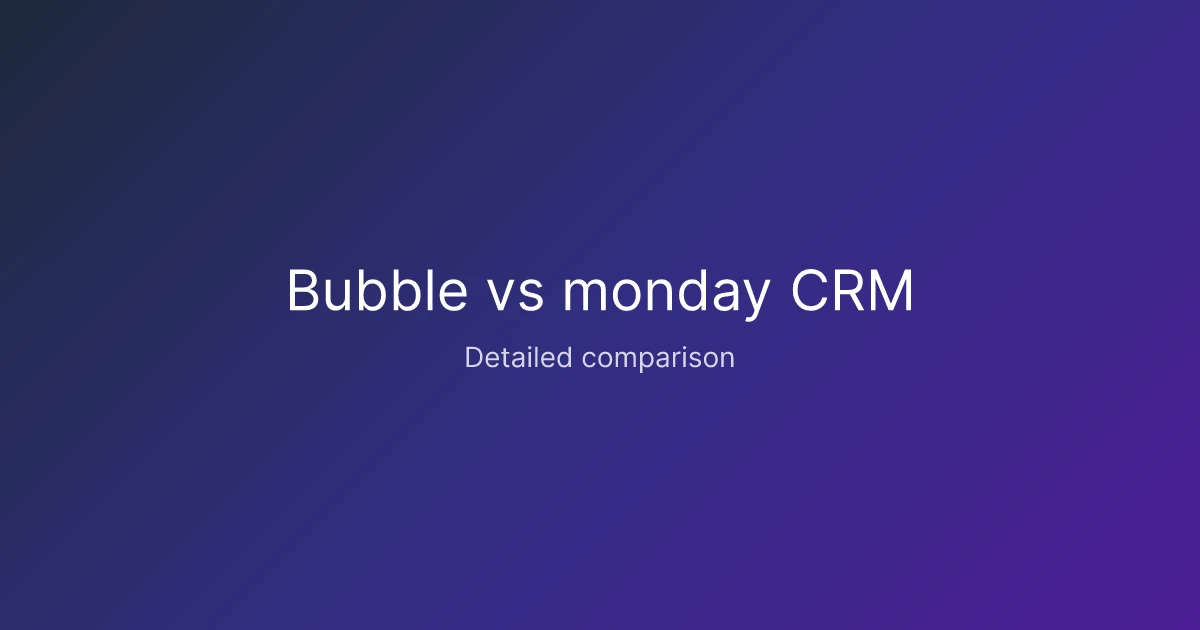 Bubble vs monday CRM

Detailed comparison